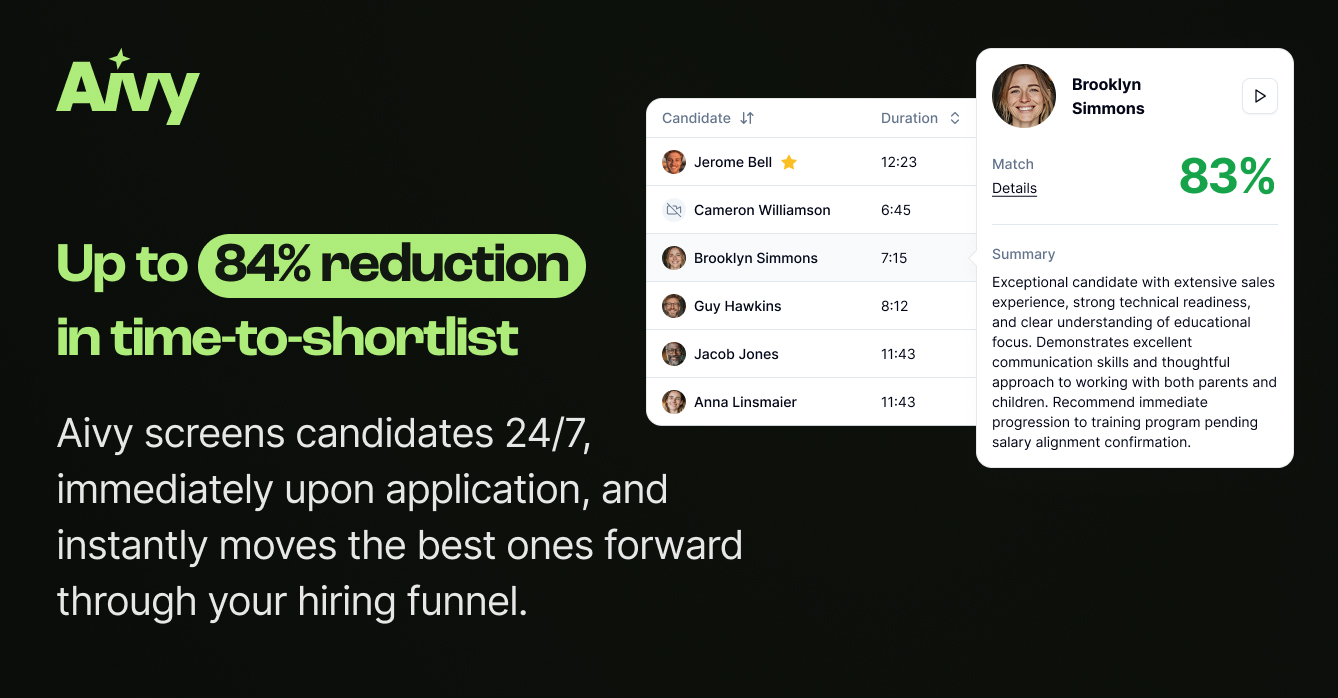 Aivy

Up to 84% reduction in time-to-shortlist

Aivy screens candidates 24/7, immediately upon application, and instantly moves the best ones forward through your hiring funnel.

| Candidate | Duration |
|---|---|
| Jerome Bell | 12:23 |
| Cameron Williamson | 6:45 |
| Brooklyn Simmons | 7:15 |
| Guy Hawkins | 8:12 |
| Jacob Jones | 11:43 |
| Anna Linsmaier | 11:43 |

Brooklyn Simmons

Match
Details
83%

Summary
Exceptional candidate with extensive sales experience, strong technical readiness, and clear understanding of educational focus. Demonstrates excellent communication skills and thoughtful approach to working with both parents and children. Recommend immediate progression to training program pending salary alignment confirmation.